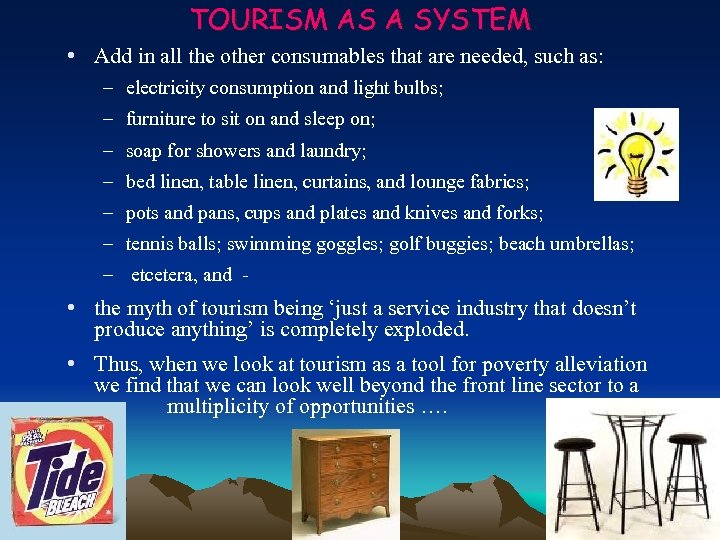 TOURISM AS A SYSTEM

• Add in all the other consumables that are needed, such as:
– electricity consumption and light bulbs;
– furniture to sit on and sleep on;
– soap for showers and laundry;
– bed linen, table linen, curtains, and lounge fabrics;
– pots and pans, cups and plates and knives and forks;
– tennis balls; swimming goggles; golf buggies; beach umbrellas;
– etcetera, and -

• the myth of tourism being 'just a service industry that doesn't produce anything' is completely exploded.

• Thus, when we look at tourism as a tool for poverty alleviation we find that we can look well beyond the front line sector to a multiplicity of opportunities ….

Tide
BLEACH